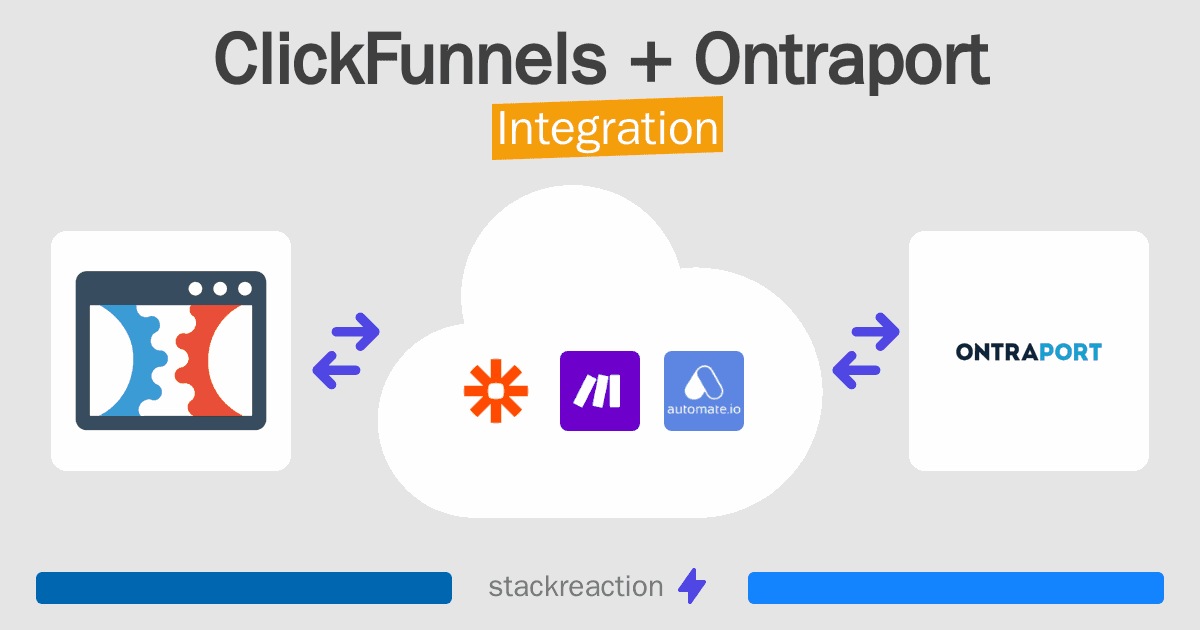 ClickFunnels + Ontraport
Integration

automate.io

ONTRAPORT

stackreaction